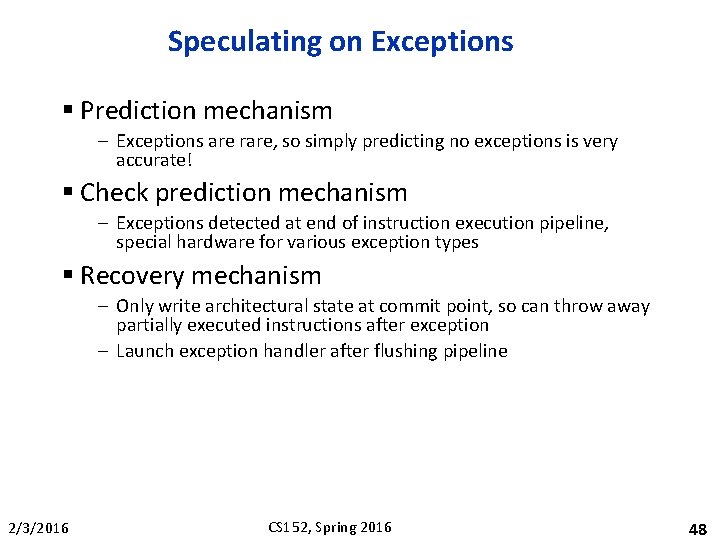 Speculating on Exceptions

▪ Prediction mechanism

– Exceptions are rare, so simply predicting no exceptions is very accurate!

▪ Check prediction mechanism

– Exceptions detected at end of instruction execution pipeline, special hardware for various exception types

▪ Recovery mechanism

– Only write architectural state at commit point, so can throw away partially executed instructions after exception

– Launch exception handler after flushing pipeline

2/3/2016

CS152, Spring 2016

48